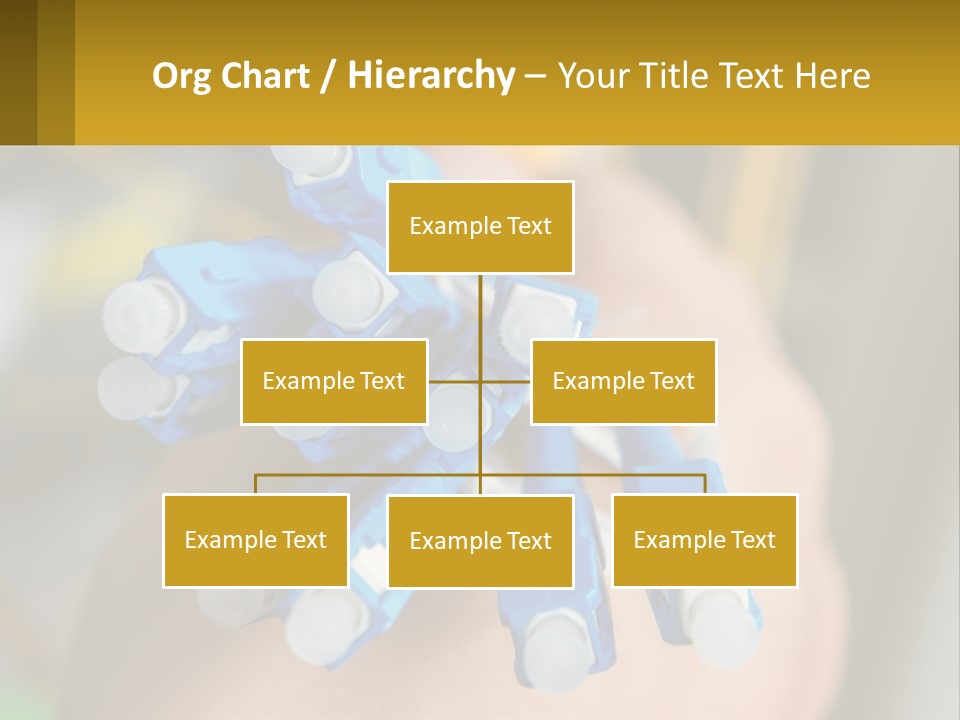 Org Chart / Hierarchy – Your Title Text Here

Example Text

Example Text

Example Text

Example Text

Example Text

Example Text